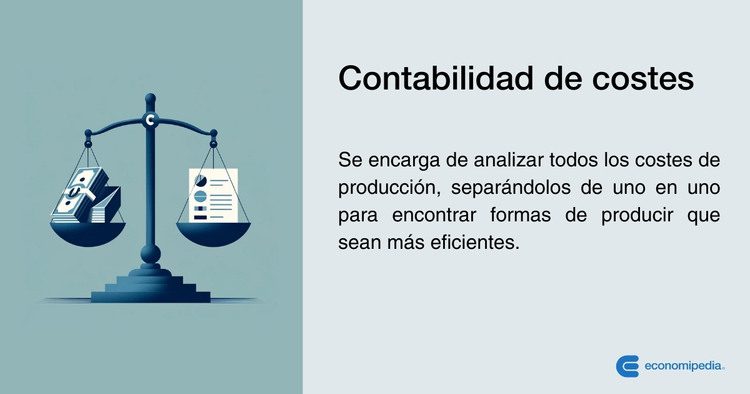 Contabilidad de costes

Se encarga de analizar todos los costes de producción, separándolos de uno en uno para encontrar formas de producir que sean más eficientes.

economipedia